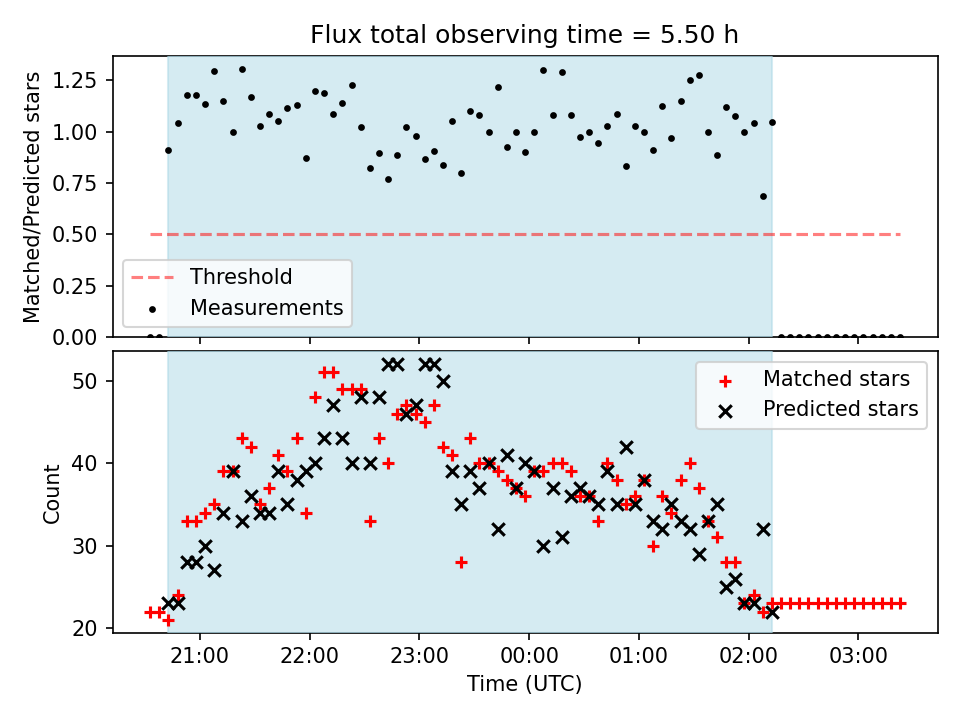 Flux total observing time = 5.50 h

Matched/Predicted stars

1.25
1.00
0.75
0.50
0.25
0.00

Threshold
Measurements

Count

50
40
30
20

Matched stars
Predicted stars

21:00
22:00
23:00
00:00
01:00
02:00
03:00

Time (UTC)